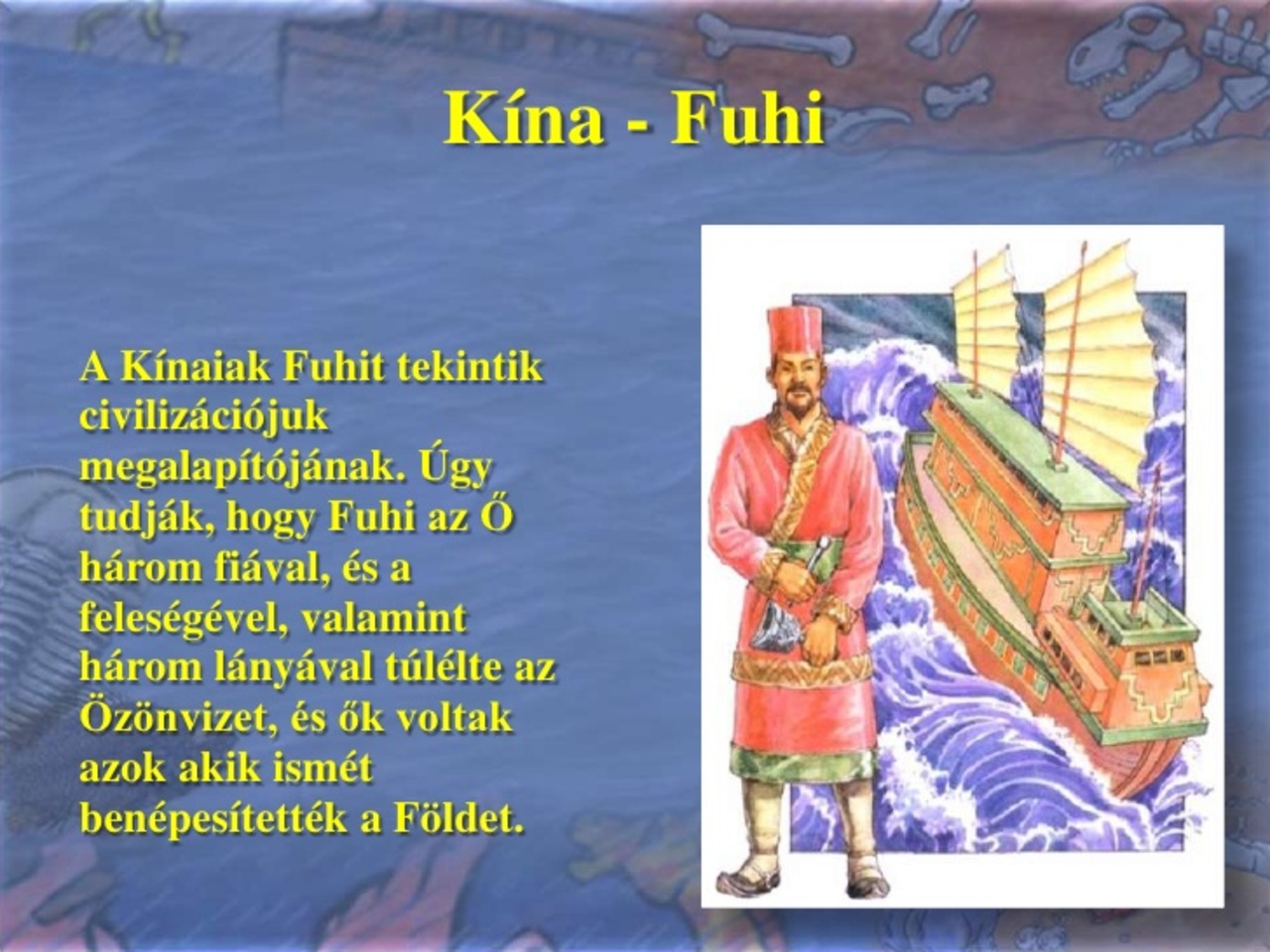 Kína - Fuhi

A Kínaiak Fuhit tekintik civilizációjuk megalapítójának. Úgy tudják, hogy Fuhi az Ő három fiával, és a feleségével, valamint három lányával túlélte az Özönvizet, és ők voltak azok akik ismét benépesítették a Földet.